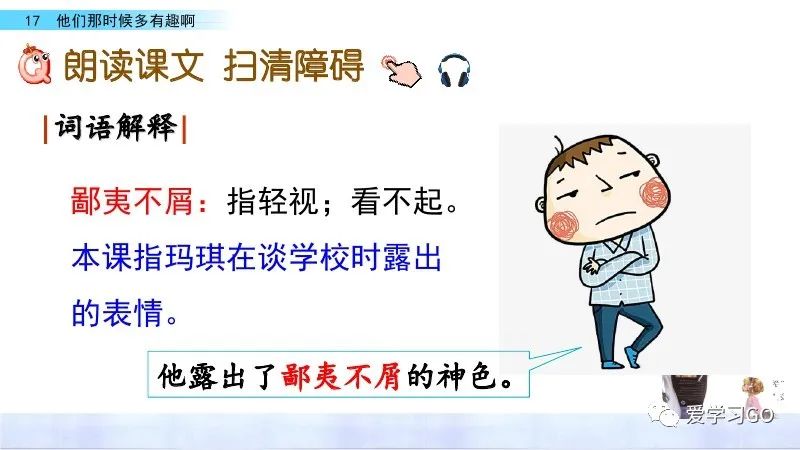 17 他们那时候多有趣啊

朗读课文 扫清障碍

|词语解释|

鄙夷不屑：指轻视；看不起。本课指玛琪在谈学校时露出的表情。

他露出了鄙夷不屑的神色。

爱学习GO